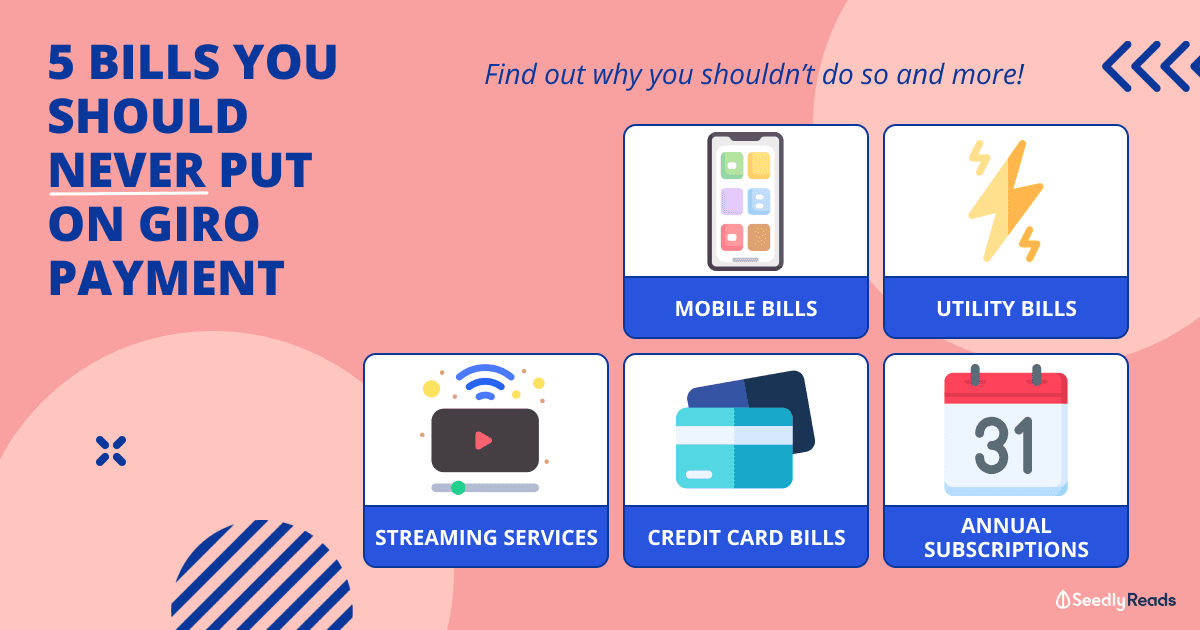 5 BILLS YOU SHOULD NEVER PUT ON GIRO PAYMENT

Find out why you shouldn't do so and more!

MOBILE BILLS

UTILITY BILLS

STREAMING SERVICES

CREDIT CARD BILLS

31

ANNUAL SUBSCRIPTIONS

Seedly Reads